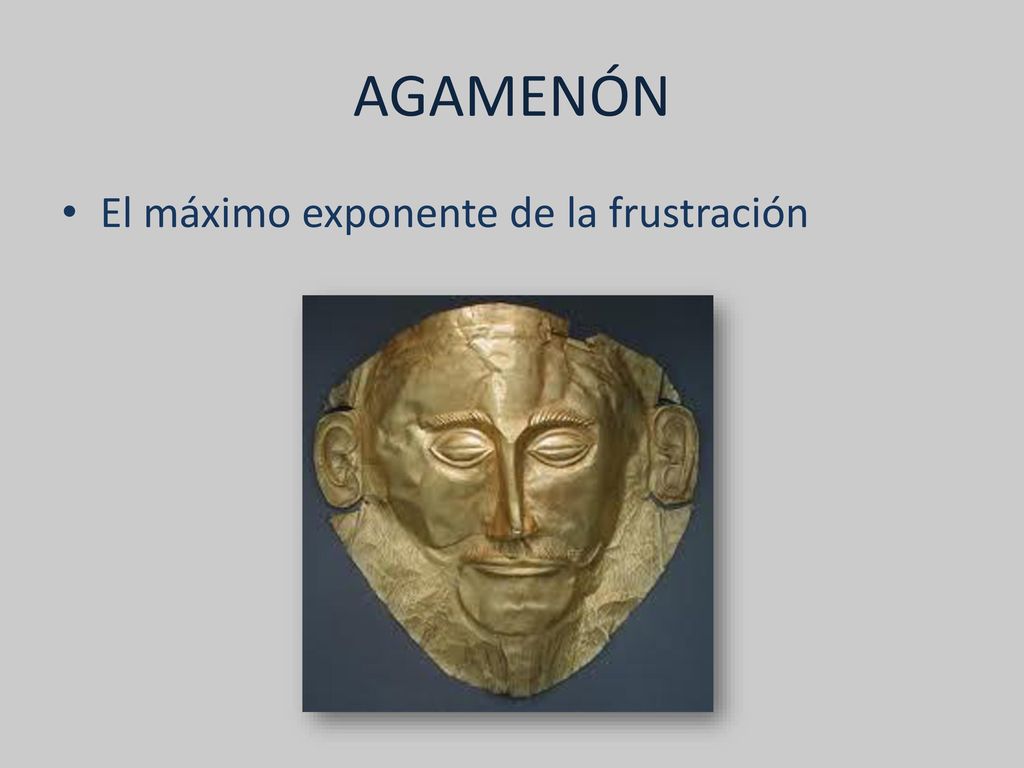 AGAMENÓN

• El máximo exponente de la frustración